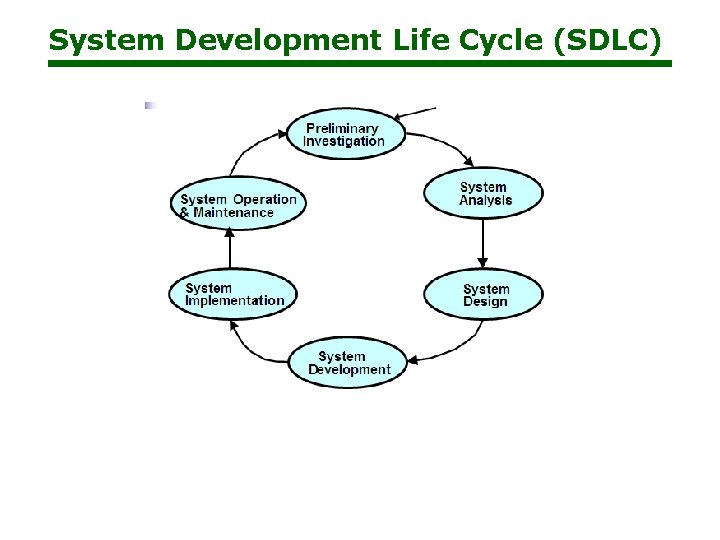 System Development Life Cycle (SDLC)

Preliminary Investigation

System Analysis

System Design

System Development

System Implementation

System Operation & Maintenance